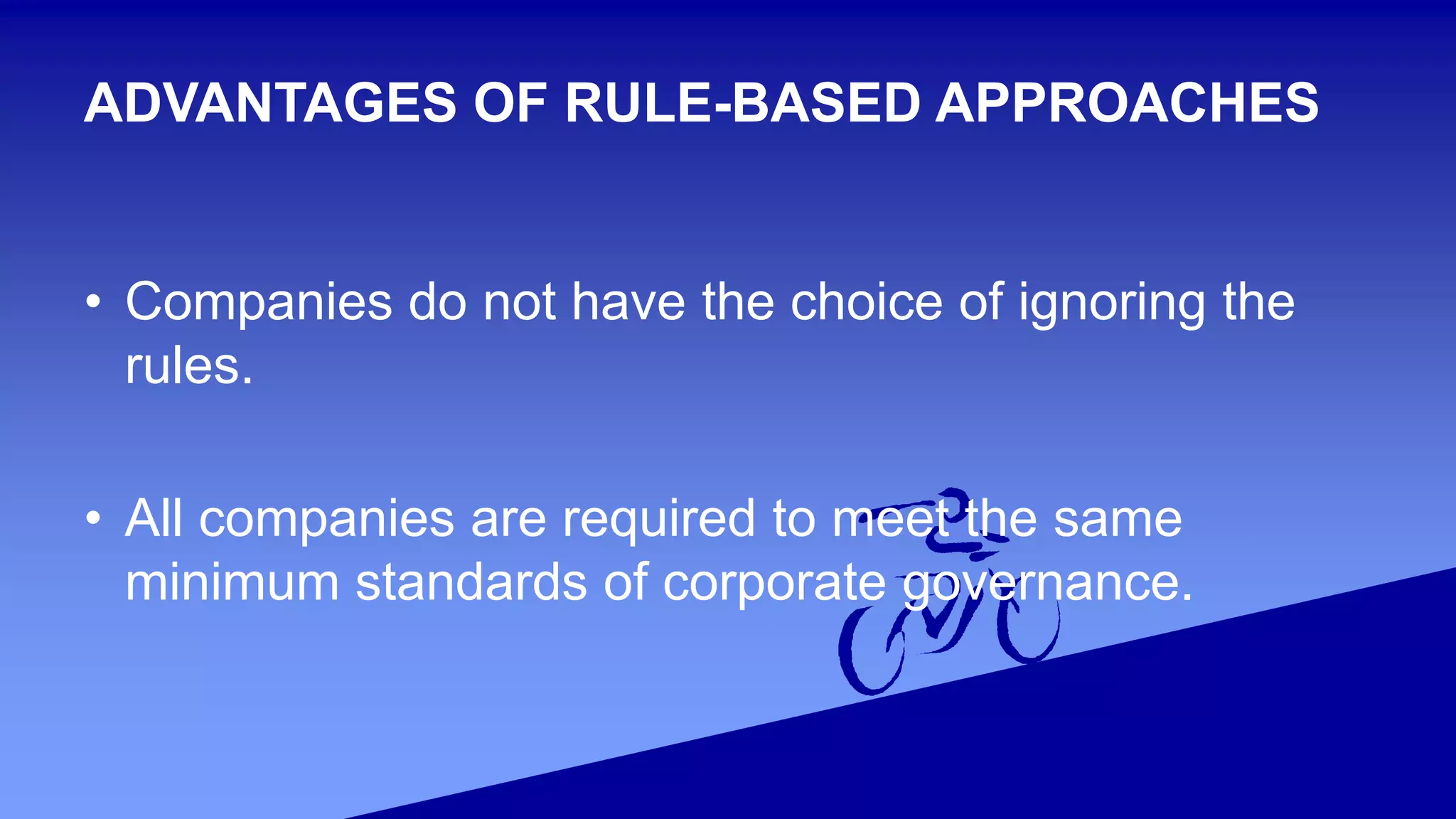 ADVANTAGES OF RULE-BASED APPROACHES

• Companies do not have the choice of ignoring the rules.

• All companies are required to meet the same minimum standards of corporate governance.